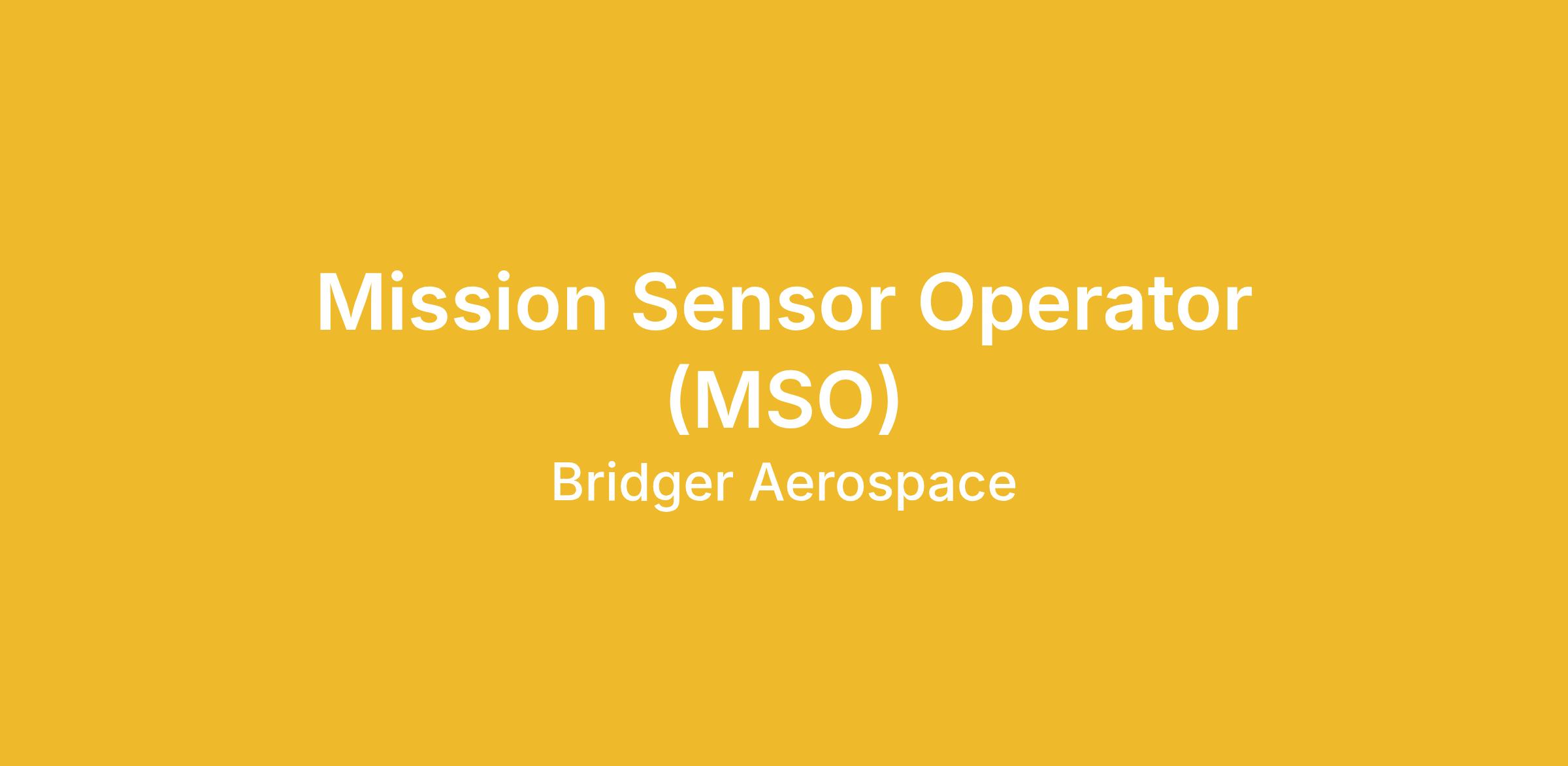 Mission Sensor Operator (MSO)

Bridger Aerospace